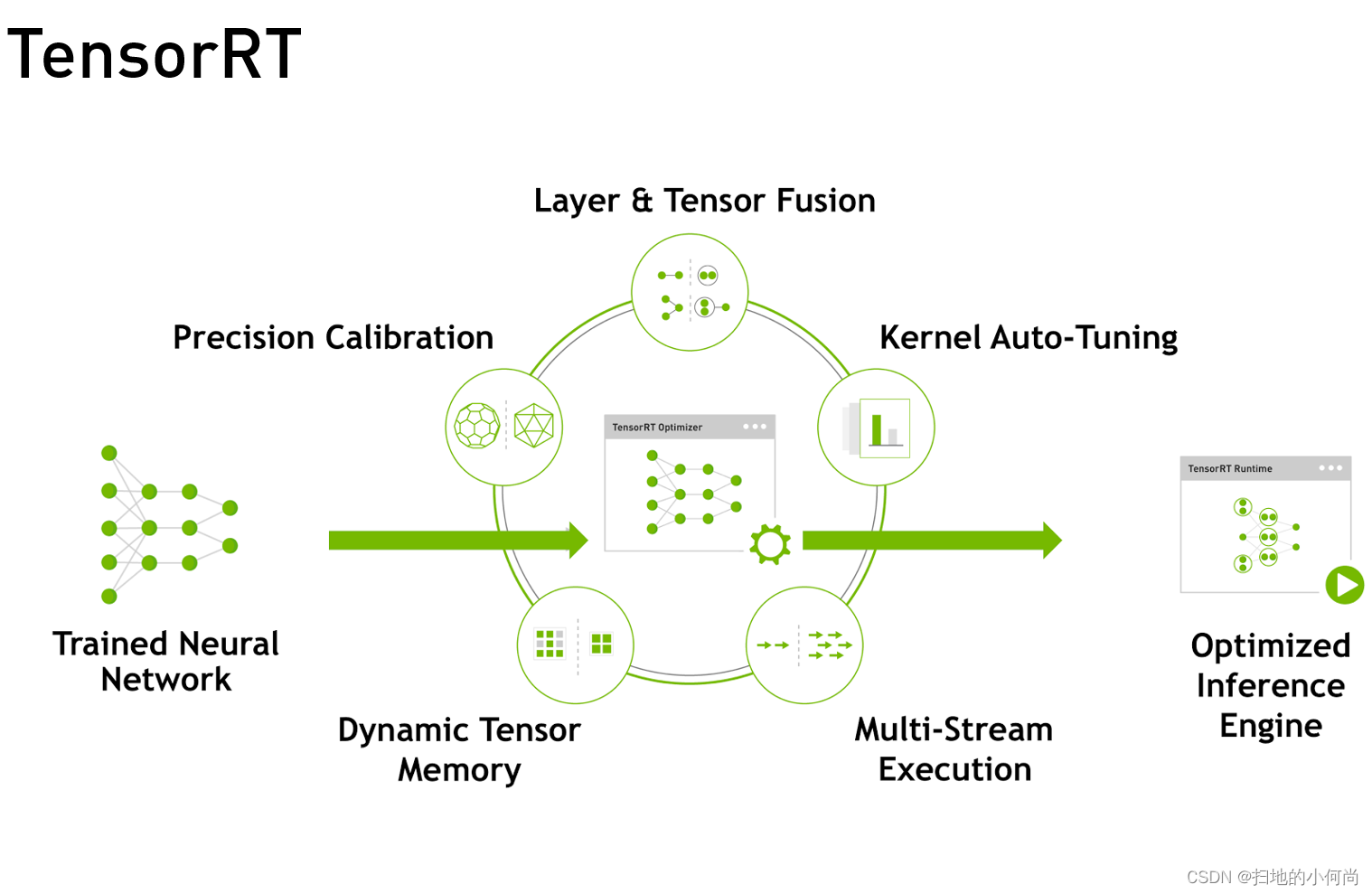 TensorRT

Layer & Tensor Fusion

Precision Calibration

Kernel Auto-Tuning

TensorRT Optimizer

TensorRT Runtime

Trained Neural Network

Dynamic Tensor Memory

Multi-Stream Execution

Optimized Inference Engine

CSDN @扫地的小何尚